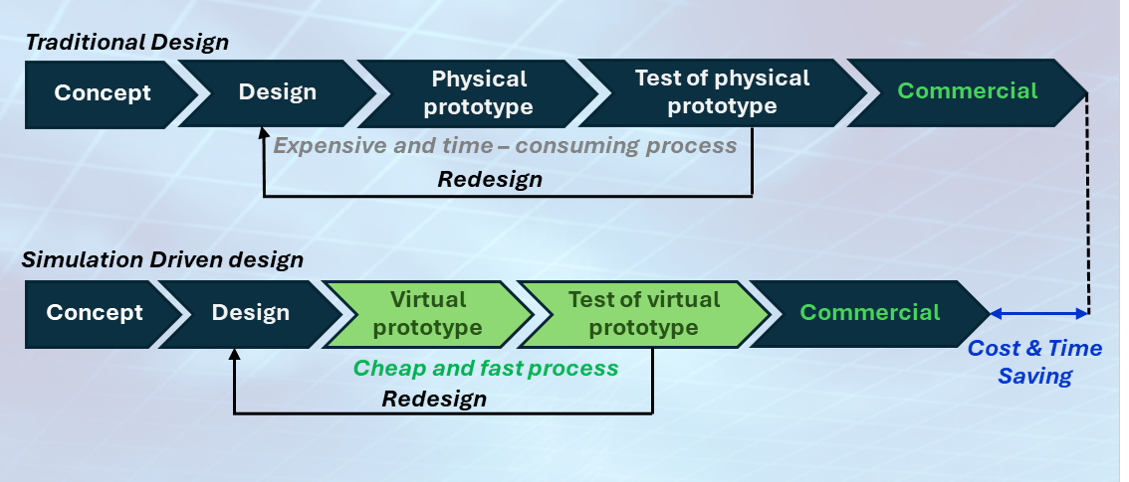 Traditional Design

Concept

Design

Physical prototype

Test of physical prototype

Commercial

Expensive and time – consuming process

Redesign

Simulation Driven design

Concept

Design

Virtual prototype

Test of virtual prototype

Commercial

Cheap and fast process

Redesign

Cost & Time Saving